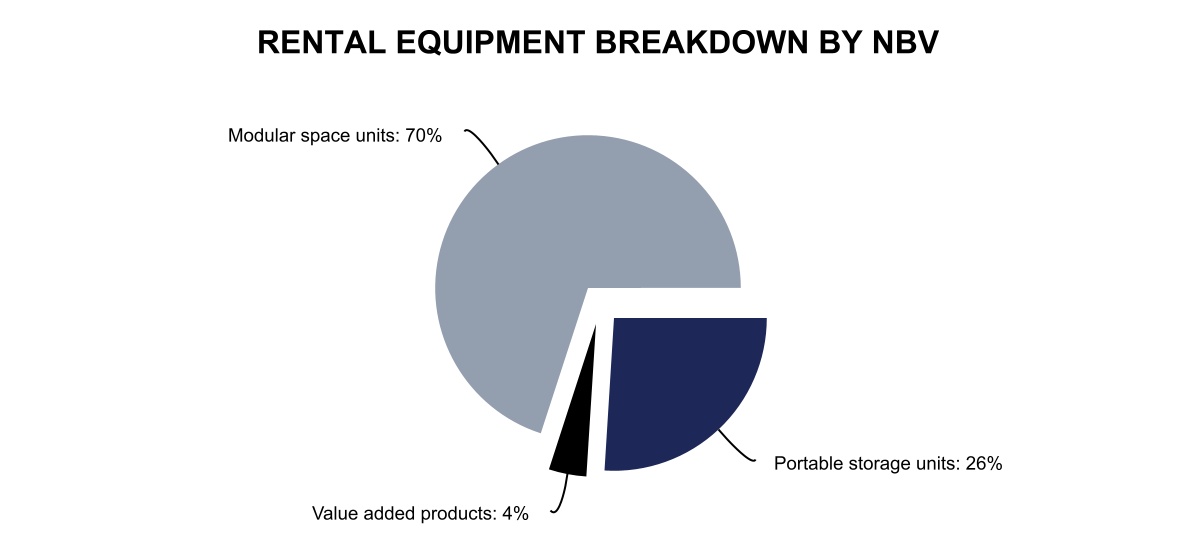 RENTAL EQUIPMENT BREAKDOWN BY NBV

Modular space units: 70%

Portable storage units: 26%

Value added products: 4%